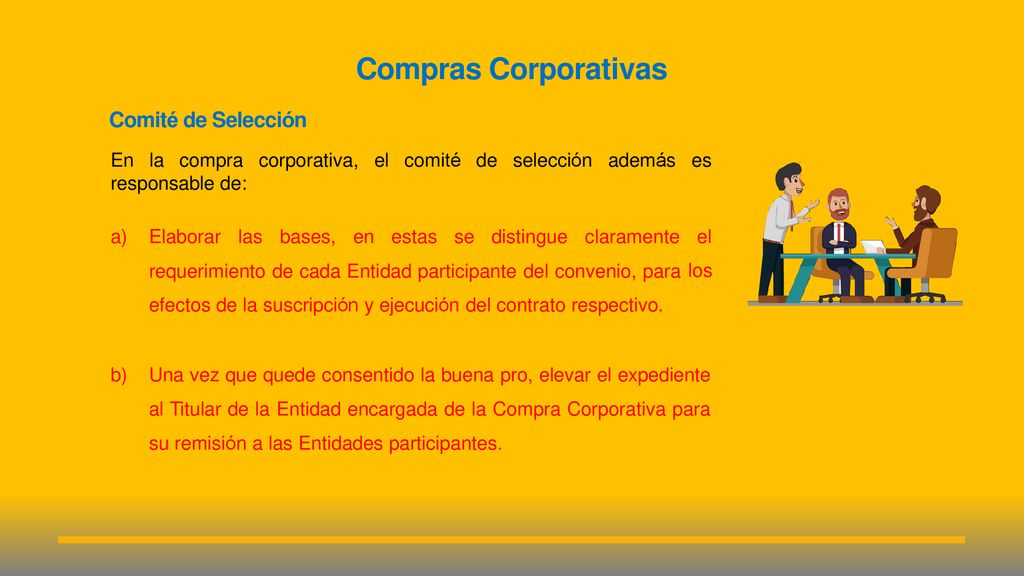 Compras Corporativas

Comité de Selección

En la compra corporativa, el comité de selección además es responsable de:

a) Elaborar las bases, en estas se distingue claramente el requerimiento de cada Entidad participante del convenio, para los efectos de la suscripción y ejecución del contrato respectivo.

b) Una vez que quede consentido la buena pro, elevar el expediente al Titular de la Entidad encargada de la Compra Corporativa para su remisión a las Entidades participantes.